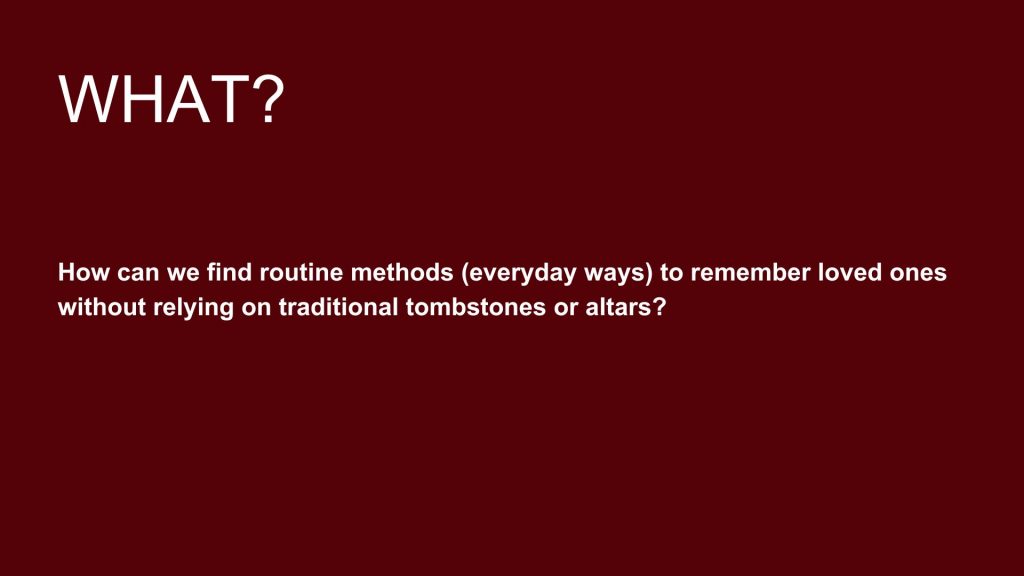 WHAT?

How can we find routine methods (everyday ways) to remember loved ones without relying on traditional tombstones or altars?